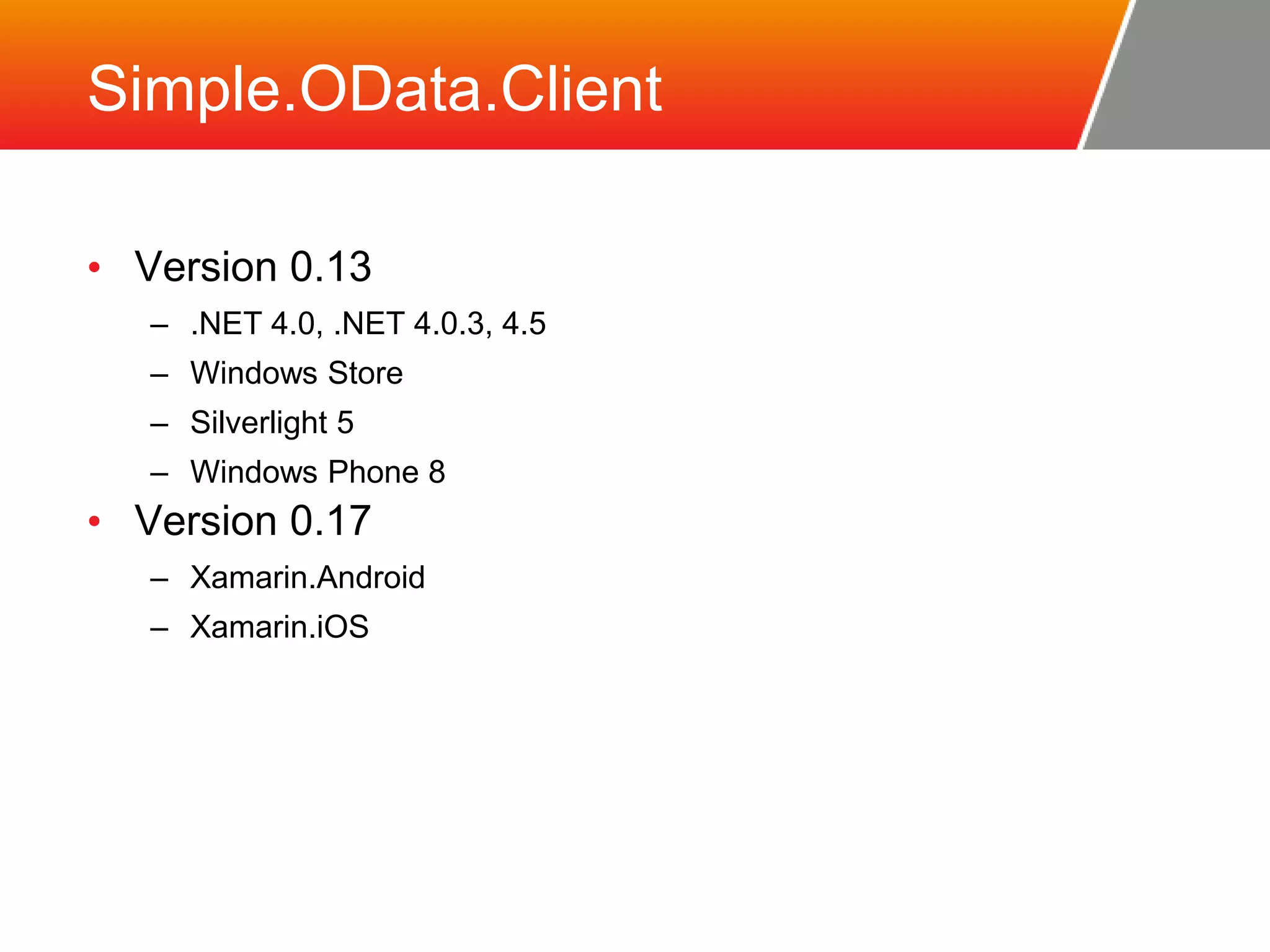 Simple.OData.Client

• Version 0.13
  – .NET 4.0, .NET 4.0.3, 4.5
  – Windows Store
  – Silverlight 5
  – Windows Phone 8
• Version 0.17
  – Xamarin.Android
  – Xamarin.iOS